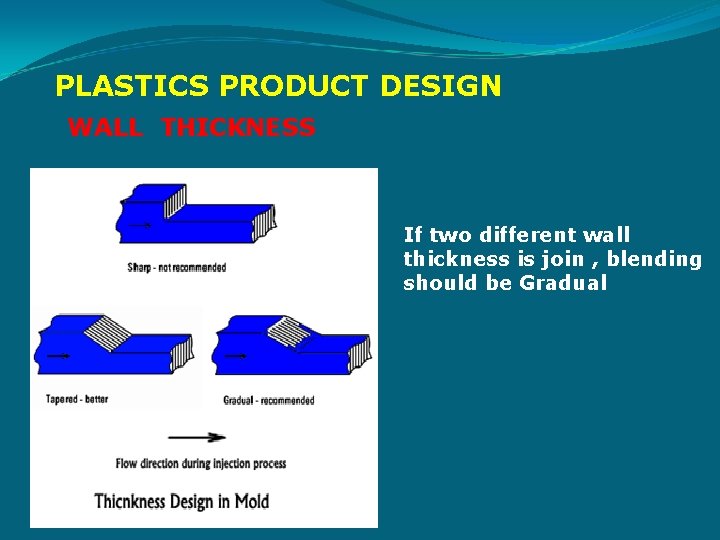 PLASTICS PRODUCT DESIGN

WALL THICKNESS

Sharp - not recommended

Tapered - better

Gradual - recommended

Flow direction during injection process

Thicnkness Design in Mold

If two different wall thickness is join , blending should be Gradual